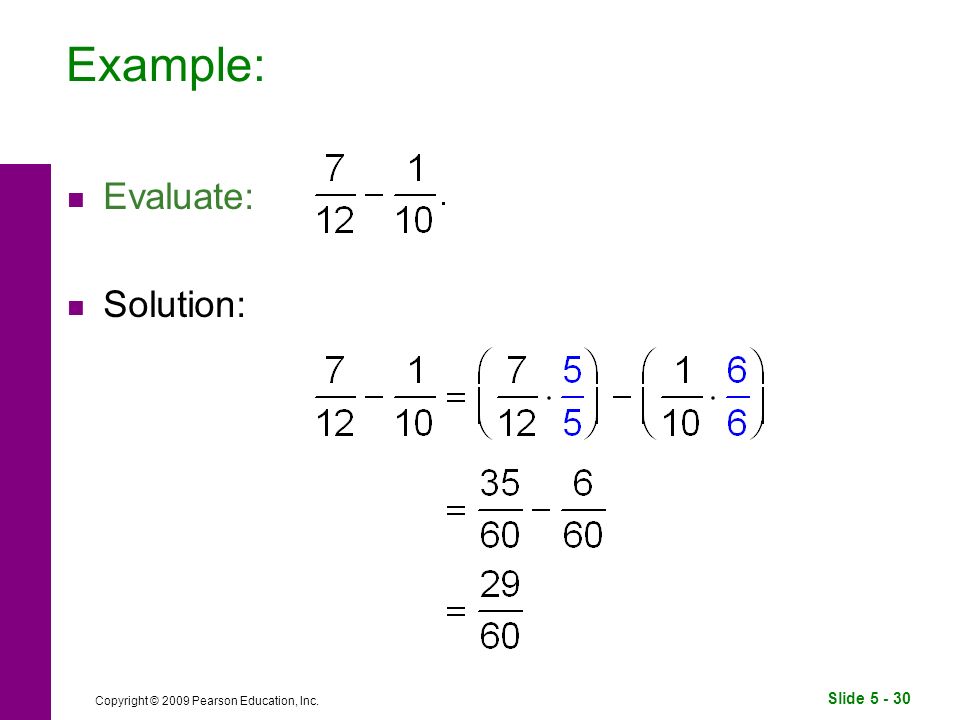 Example:

Evaluate: $\frac{7}{12} - \frac{1}{10}.$

Solution:

$\frac{7}{12} - \frac{1}{10} = \left(\frac{7}{12} \cdot \frac{5}{5}\right) - \left(\frac{1}{10} \cdot \frac{6}{6}\right)$

$= \frac{35}{60} - \frac{6}{60}$

$= \frac{29}{60}$

Copyright © 2009 Pearson Education, Inc.

Slide 5 - 30